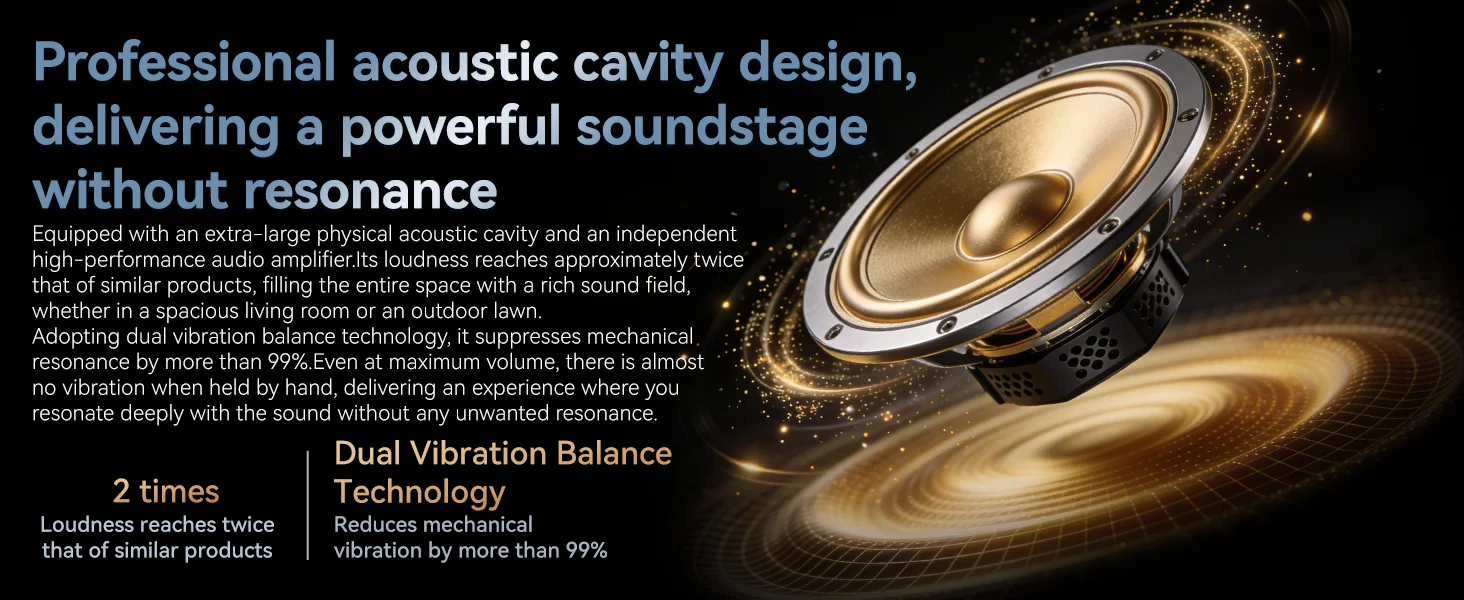 Professional acoustic cavity design, delivering a powerful soundstage without resonance

Equipped with an extra-large physical acoustic cavity and an independent high-performance audio amplifier.Its loudness reaches approximately twice that of similar products, filling the entire space with a rich sound field, whether in a spacious living room or an outdoor lawn.
Adopting dual vibration balance technology, it suppresses mechanical resonance by more than 99%.Even at maximum volume, there is almost no vibration when held by hand, delivering an experience where you resonate deeply with the sound without any unwanted resonance.

2 times
Loudness reaches twice that of similar products

Dual Vibration Balance Technology
Reduces mechanical vibration by more than 99%